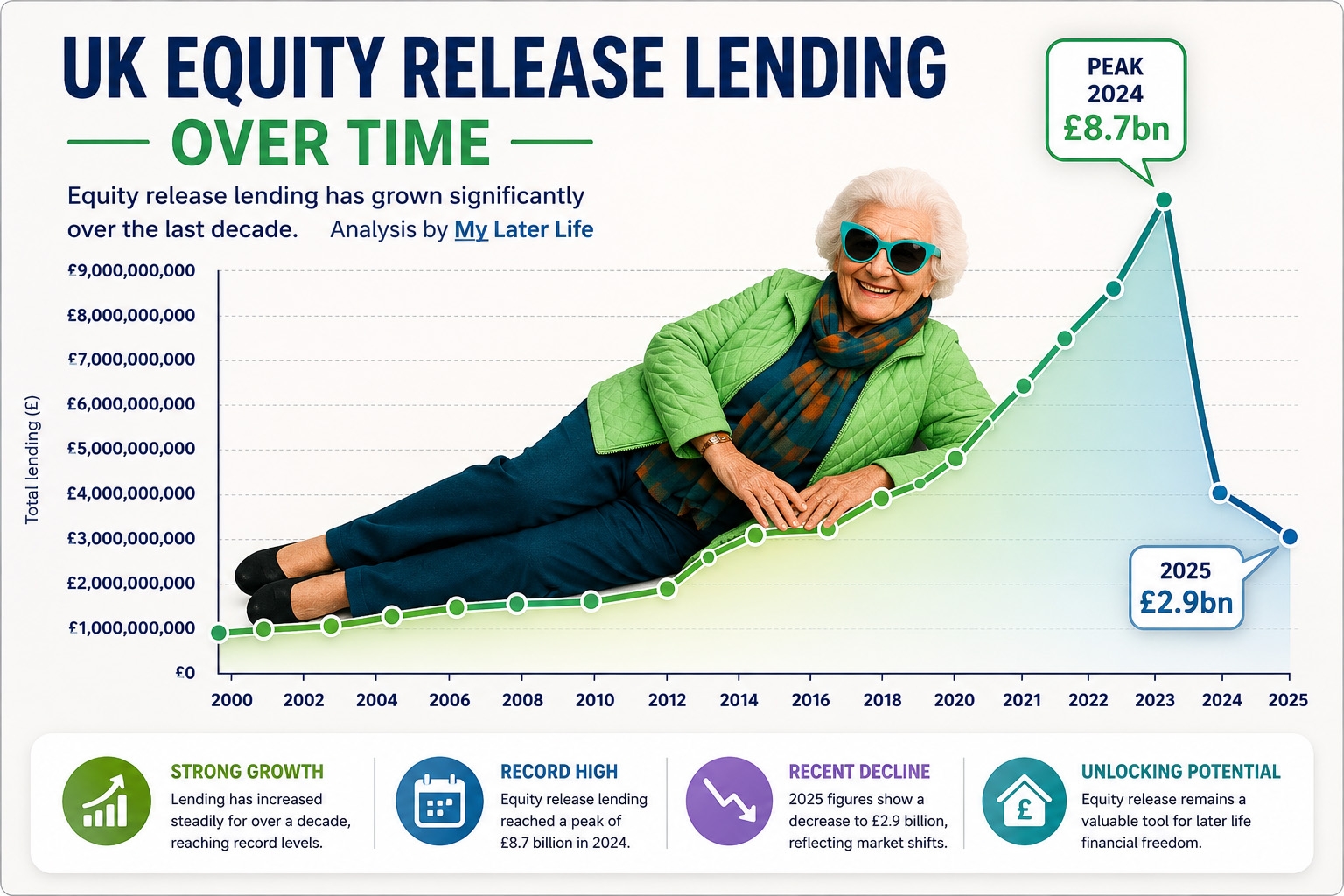 UK EQUITY RELEASE LENDING

OVER TIME

Equity release lending has grown significantly over the last decade. Analysis by My Later Life

PEAK 2024 £8.7bn

2025 £2.9bn

Total lending (£)

£9,000,000,000
£8,000,000,000
£7,000,000,000
£6,000,000,000
£5,000,000,000
£4,000,000,000
£3,000,000,000
£2,000,000,000
£1,000,000,000
£0

2000 2002 2004 2006 2008 2010 2012 2014 2016 2018 2020 2021 2022 2023 2024 2025

STRONG GROWTH
Lending has increased steadily for over a decade, reaching record levels.

RECORD HIGH
Equity release lending reached a peak of £8.7 billion in 2024.

RECENT DECLINE
2025 figures show a decrease to £2.9 billion, reflecting market shifts.

UNLOCKING POTENTIAL
Equity release remains a valuable tool for later life financial freedom.